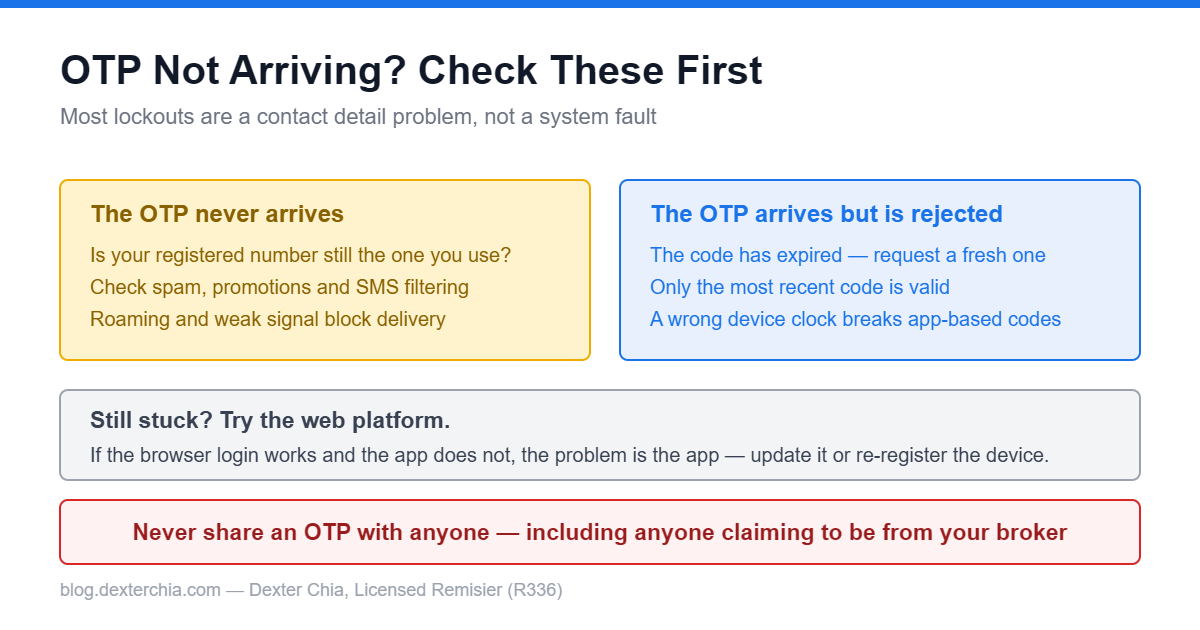 OTP Not Arriving? Check These First

Most lockouts are a contact detail problem, not a system fault

The OTP never arrives

Is your registered number still the one you use?
Check spam, promotions and SMS filtering
Roaming and weak signal block delivery

The OTP arrives but is rejected

The code has expired — request a fresh one
Only the most recent code is valid
A wrong device clock breaks app-based codes

Still stuck? Try the web platform.

If the browser login works and the app does not, the problem is the app — update it or re-register the device.

Never share an OTP with anyone — including anyone claiming to be from your broker

blog.dexterchia.com — Dexter Chia, Licensed Remisier (R336)